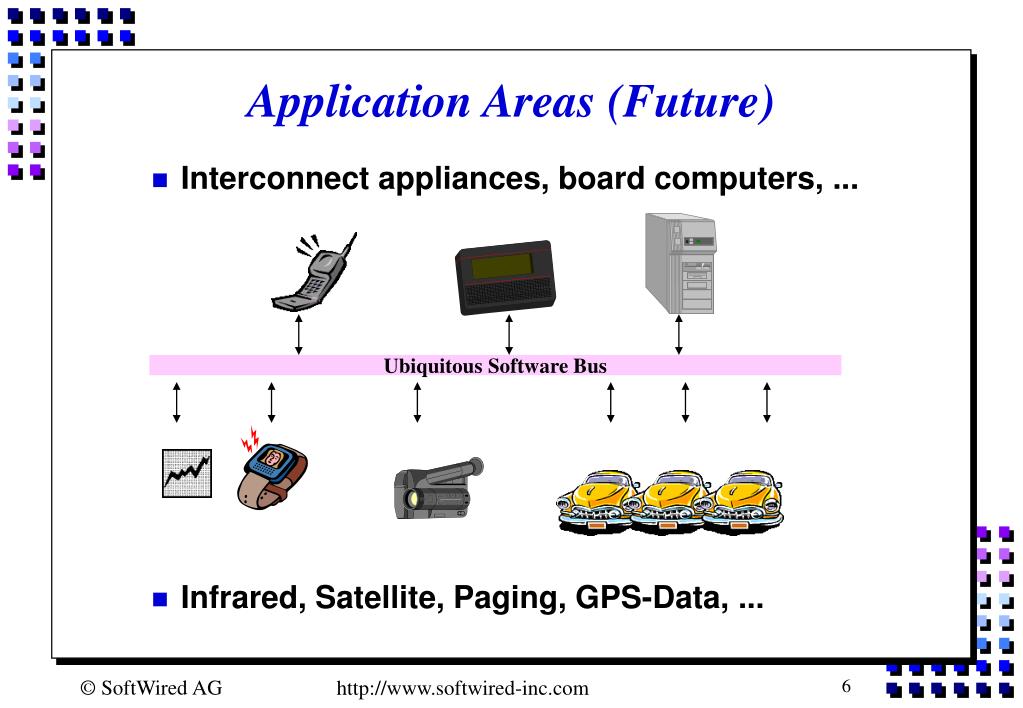 Application Areas (Future)

Interconnect appliances, board computers, ...

Ubiquitous Software Bus

Infrared, Satellite, Paging, GPS-Data, ...

© SoftWired AG http://www.softwired-inc.com 6